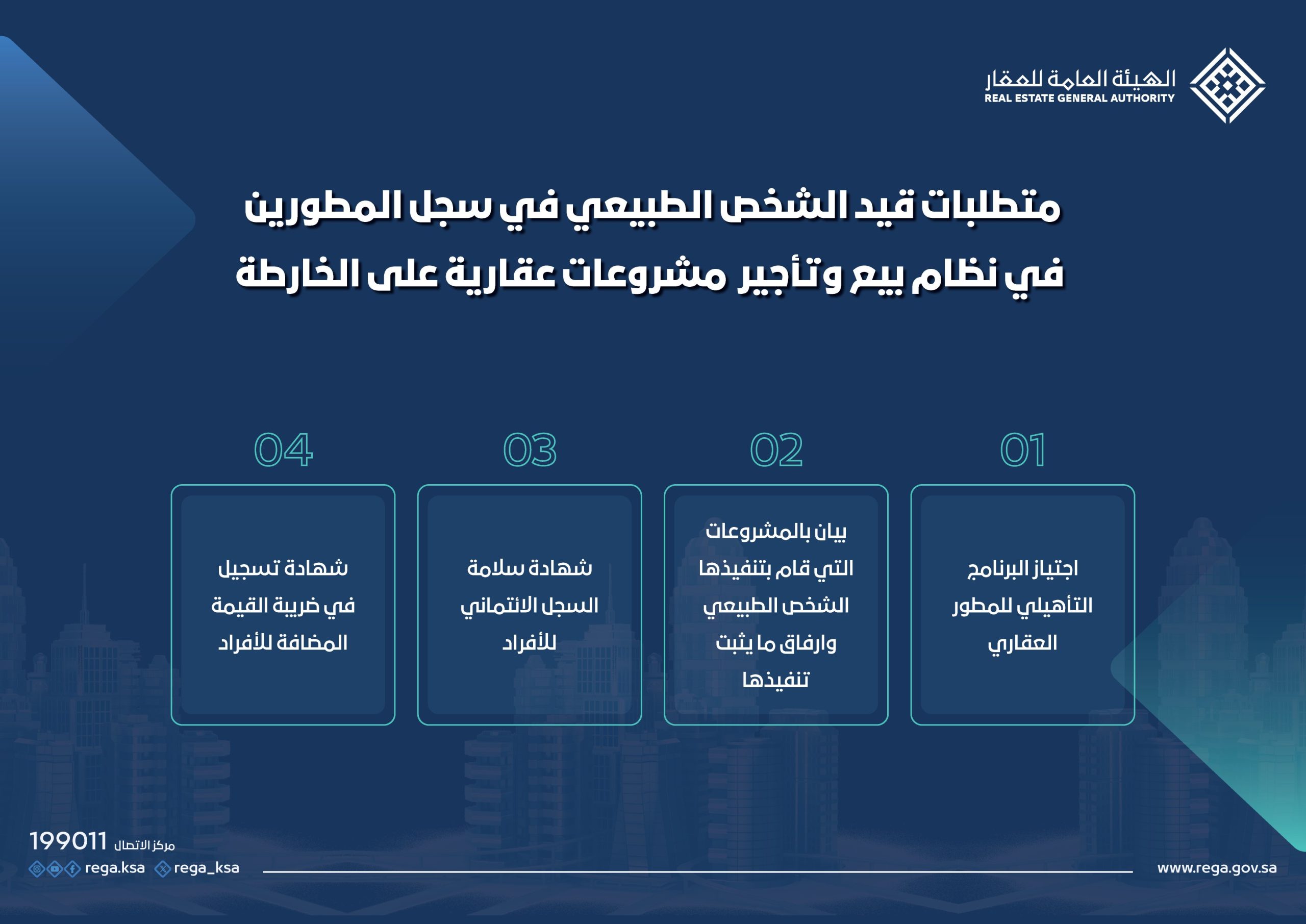 الهيئة العامة للعقار
REAL ESTATE GENERAL AUTHORITY

متطلبات قيد الشخص الطبيعي في سجل المطورين في نظام بيع وتأجير مشروعات عقارية على الخارطة

01
اجتياز البرنامج التأهيلي للمطور العقاري

02
بيان بالمشروعات التي قام بتنفيذها الشخص الطبيعي وارفاق ما يثبت تنفيذها

03
شهادة سلامة السجل الائتماني للأفراد

04
شهادة تسجيل في ضريبة القيمة المضافة للأفراد

مركز الاتصال 199011
rega.ksa rega_ksa
www.rega.gov.sa